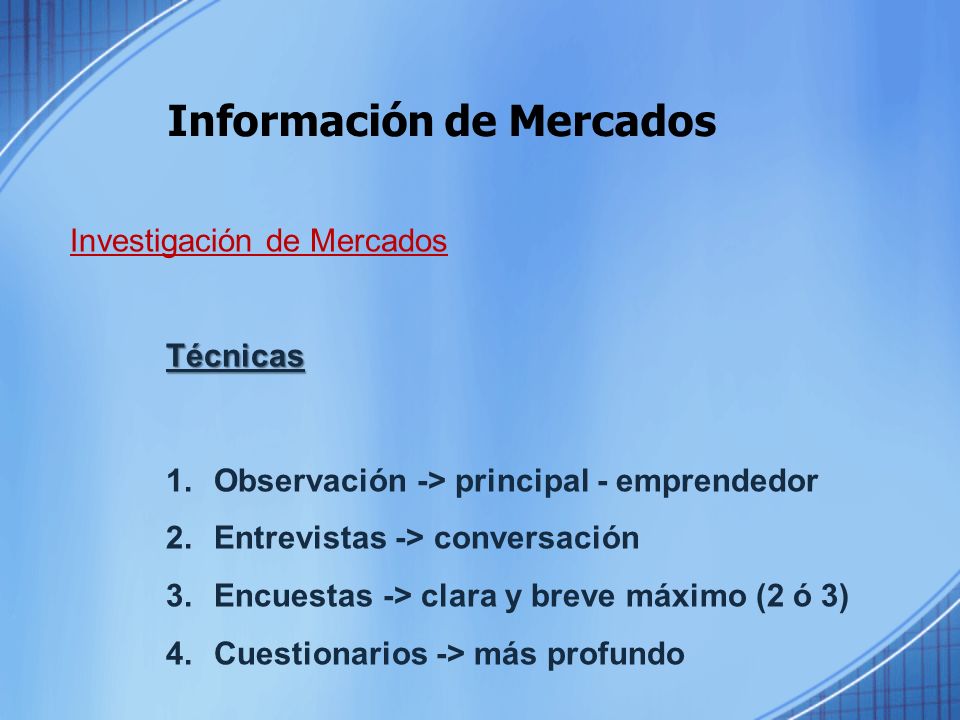 Información de Mercados

Investigación de Mercados

Técnicas

1. Observación -> principal - emprendedor
2. Entrevistas -> conversación
3. Encuestas -> clara y breve máximo (2 ó 3)
4. Cuestionarios -> más profundo